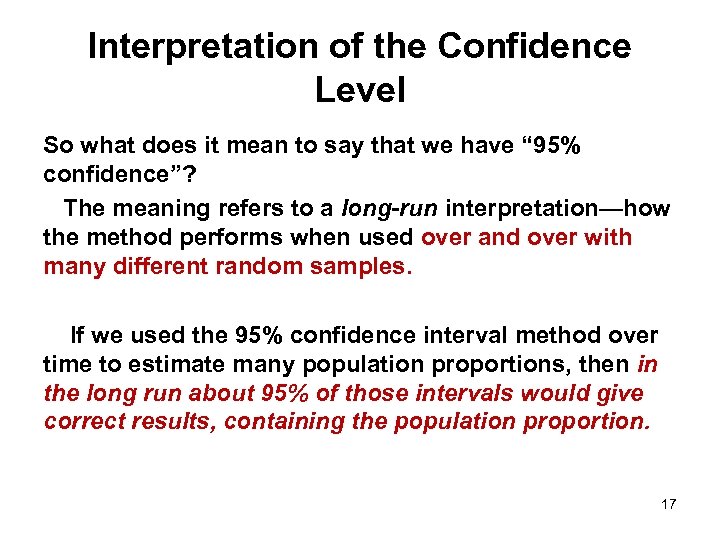 Interpretation of the Confidence Level

So what does it mean to say that we have “95% confidence”?

The meaning refers to a long-run interpretation—how the method performs when used over and over with many different random samples.

If we used the 95% confidence interval method over time to estimate many population proportions, then in the long run about 95% of those intervals would give correct results, containing the population proportion.

17